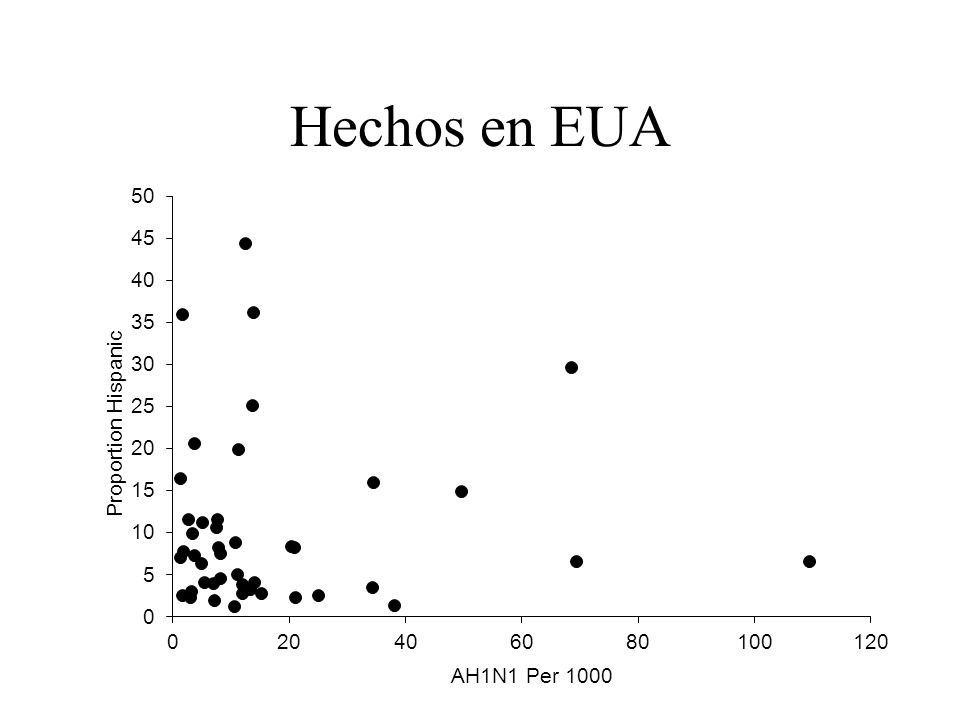 Hechos en EUA

Proportion Hispanic

50
45
40
35
30
25
20
15
10
5
0

0 20 40 60 80 100 120

AH1N1 Per 1000